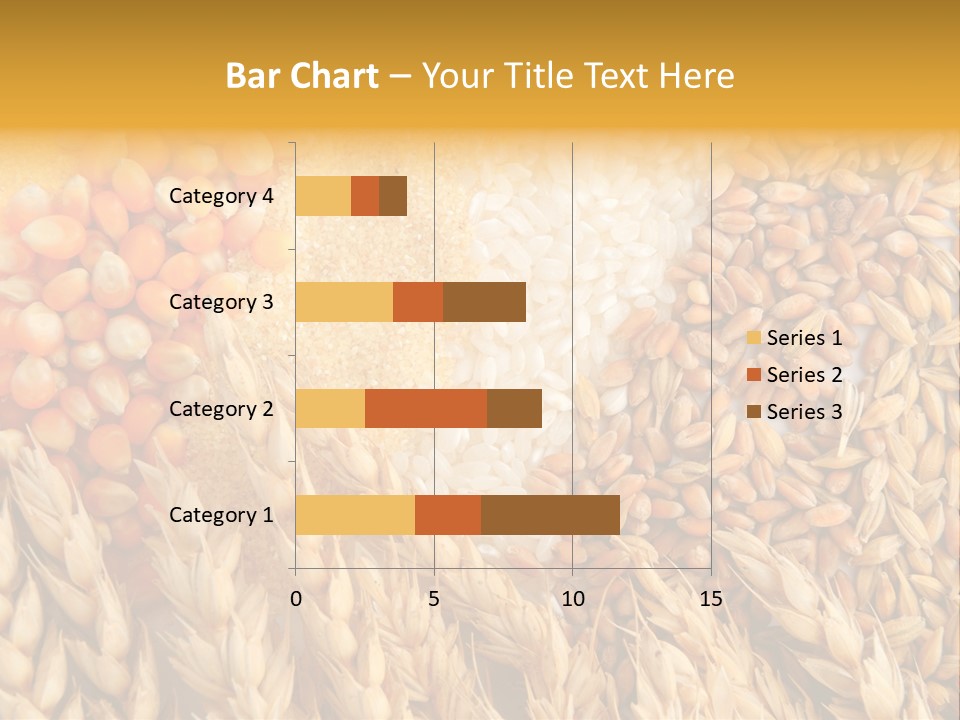 Bar Chart – Your Title Text Here

Category 4
Category 3
Category 2
Category 1

0
5
10
15

Series 1
Series 2
Series 3